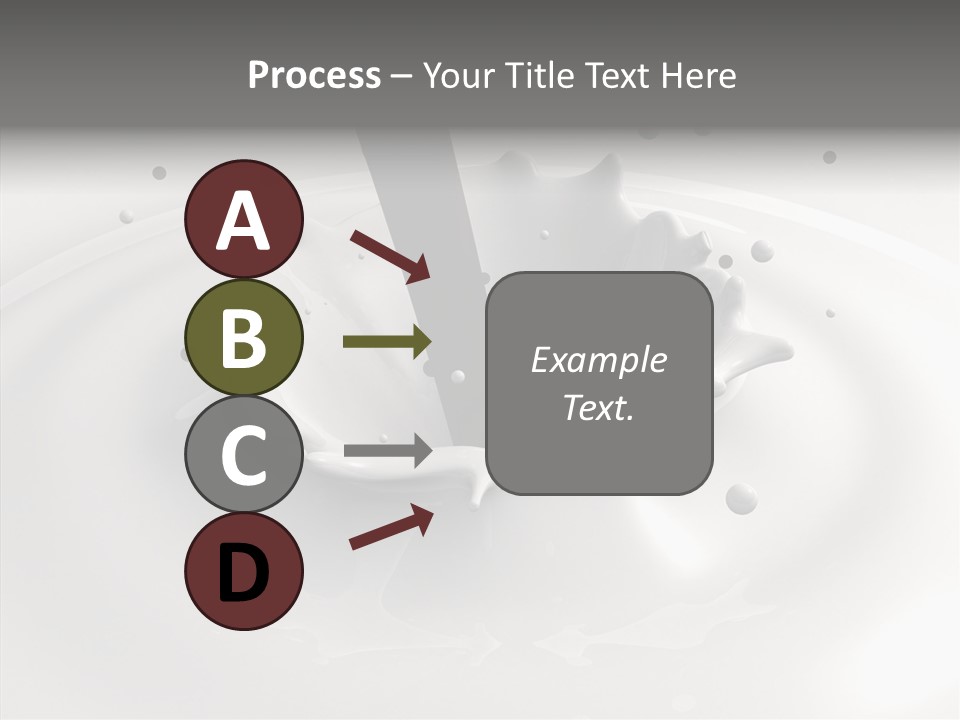 Process – Your Title Text Here

A

B

C

D

Example Text.